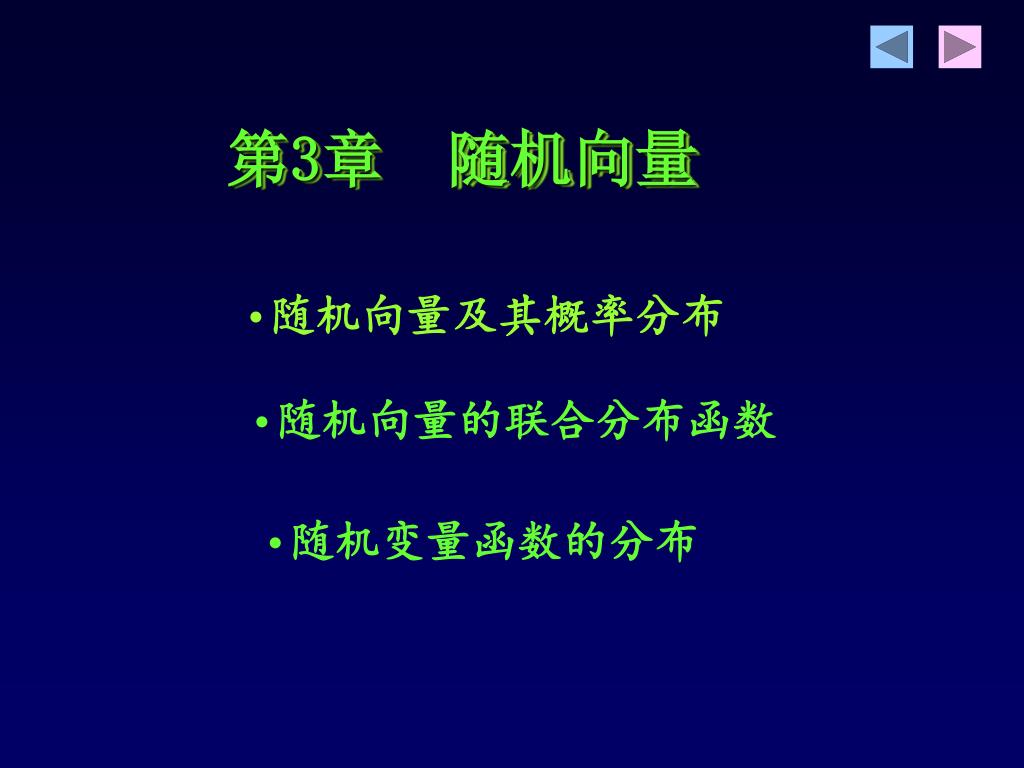 第3章 随机向量

•随机向量及其概率分布

•随机向量的联合分布函数

•随机变量函数的分布